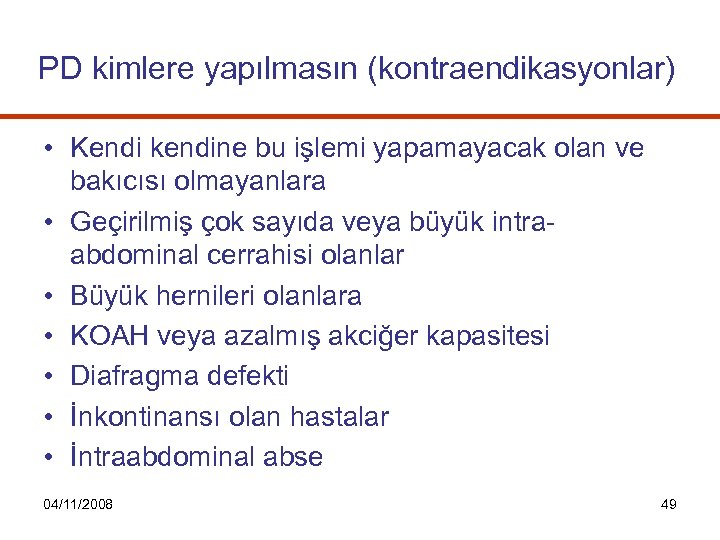 PD kimlere yapılmasın (kontraendikasyonlar)

• Kendi kendine bu işlemi yapamayacak olan ve bakıcısı olmayanlara
• Geçirilmiş çok sayıda veya büyük intra-abdominal cerrahisi olanlar
• Büyük hernileri olanlara
• KOAH veya azalmış akciğer kapasitesi
• Diafragma defekti
• İnkontinansı olan hastalar
• İntraabdominal abse

04/11/2008

49